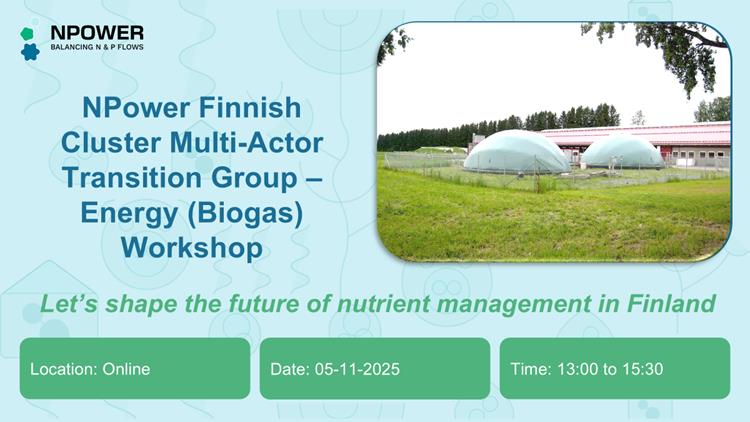 NPOWER
BALANCING N & P FLOWS

NPower Finnish Cluster Multi-Actor Transition Group – Energy (Biogas) Workshop

Let's shape the future of nutrient management in Finland

Location: Online

Date: 05-11-2025

Time: 13:00 to 15:30